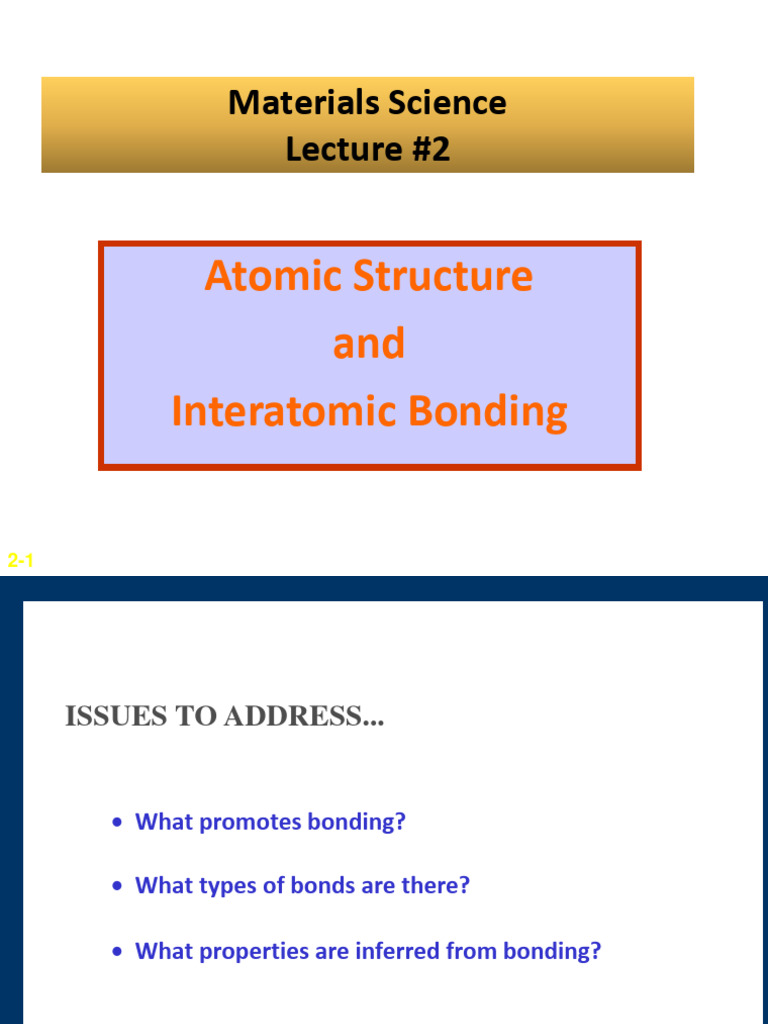 Materials Science
Lecture #2

Atomic Structure
and
Interatomic Bonding

2-1

ISSUES TO ADDRESS...

• What promotes bonding?

• What types of bonds are there?

• What properties are inferred from bonding?